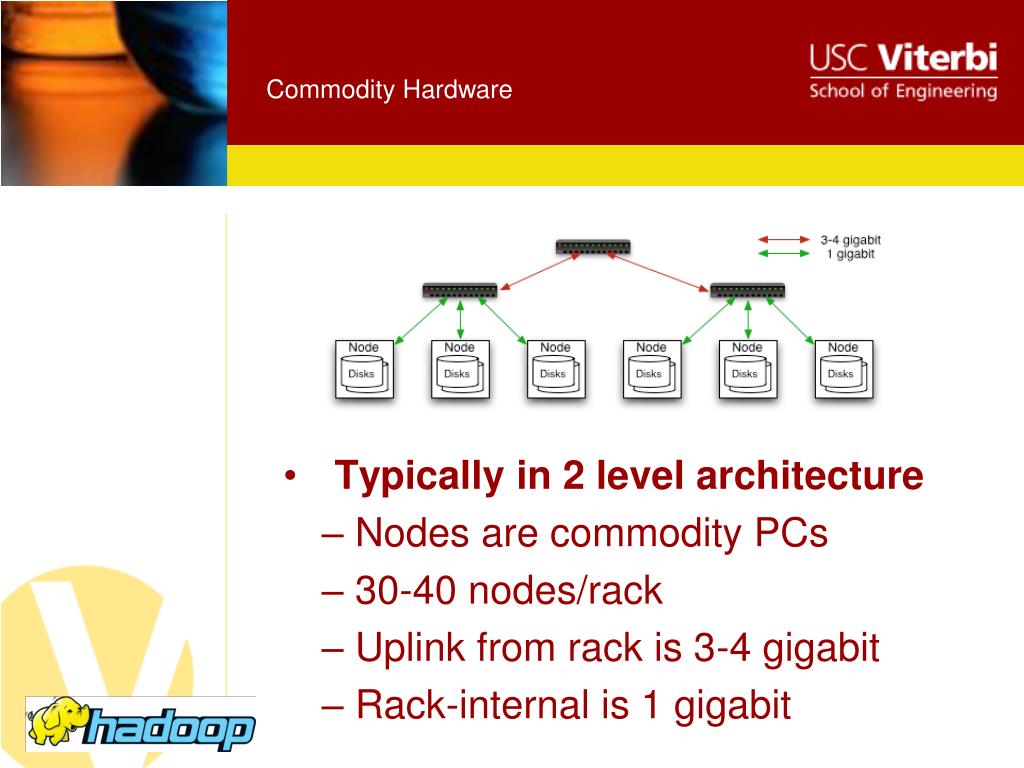 Commodity Hardware

USC Viterbi
School of Engineering

3-4 gigabit
1 gigabit

Node
Disks
Node
Disks
Node
Disks
Node
Disks
Node
Disks
Node
Disks

• Typically in 2 level architecture
– Nodes are commodity PCs
– 30-40 nodes/rack
– Uplink from rack is 3-4 gigabit
– Rack-internal is 1 gigabit

hadoop